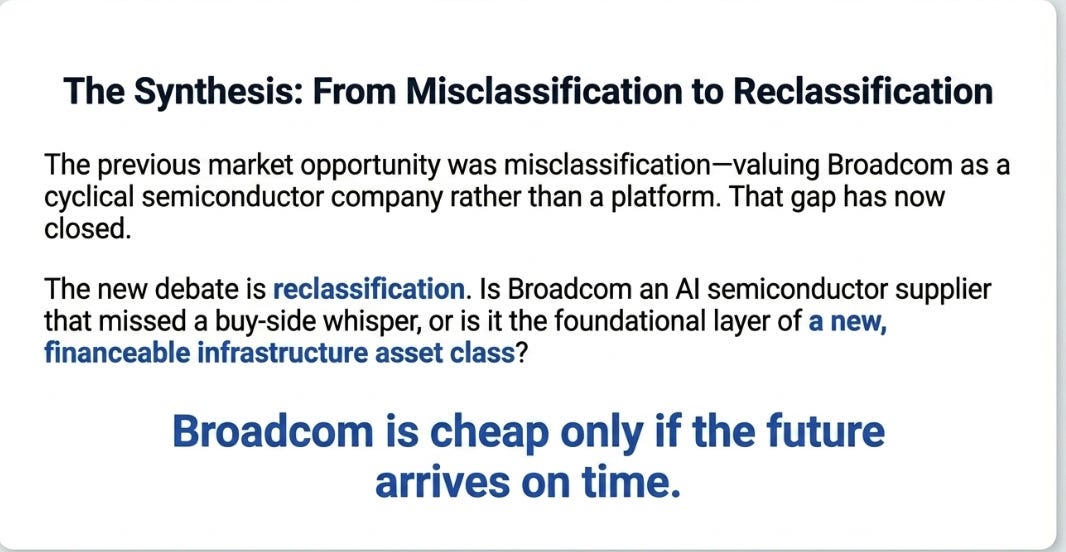 The Synthesis: From Misclassification to Reclassification

The previous market opportunity was misclassification—valuing Broadcom as a cyclical semiconductor company rather than a platform. That gap has now closed.

The new debate is reclassification. Is Broadcom an AI semiconductor supplier that missed a buy-side whisper, or is it the foundational layer of a new, financeable infrastructure asset class?

Broadcom is cheap only if the future arrives on time.